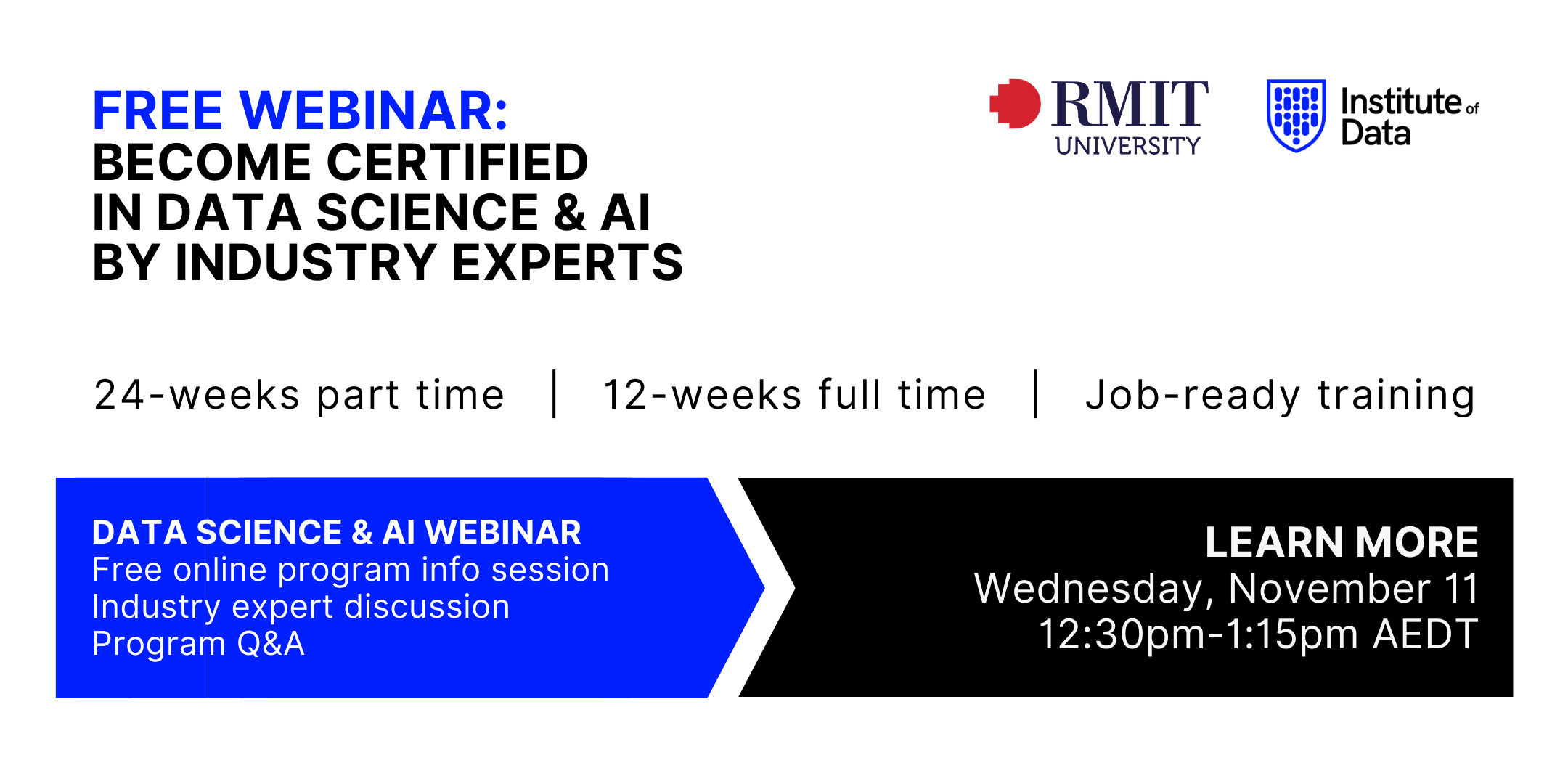 FREE WEBINAR:
BECOME CERTIFIED IN DATA SCIENCE & AI BY INDUSTRY EXPERTS

RMIT UNIVERSITY

Institute of Data

24-weeks part time | 12-weeks full time | Job-ready training

DATA SCIENCE & AI WEBINAR
Free online program info session
Industry expert discussion
Program Q&A

LEARN MORE
Wednesday, November 11
12:30pm-1:15pm AEDT